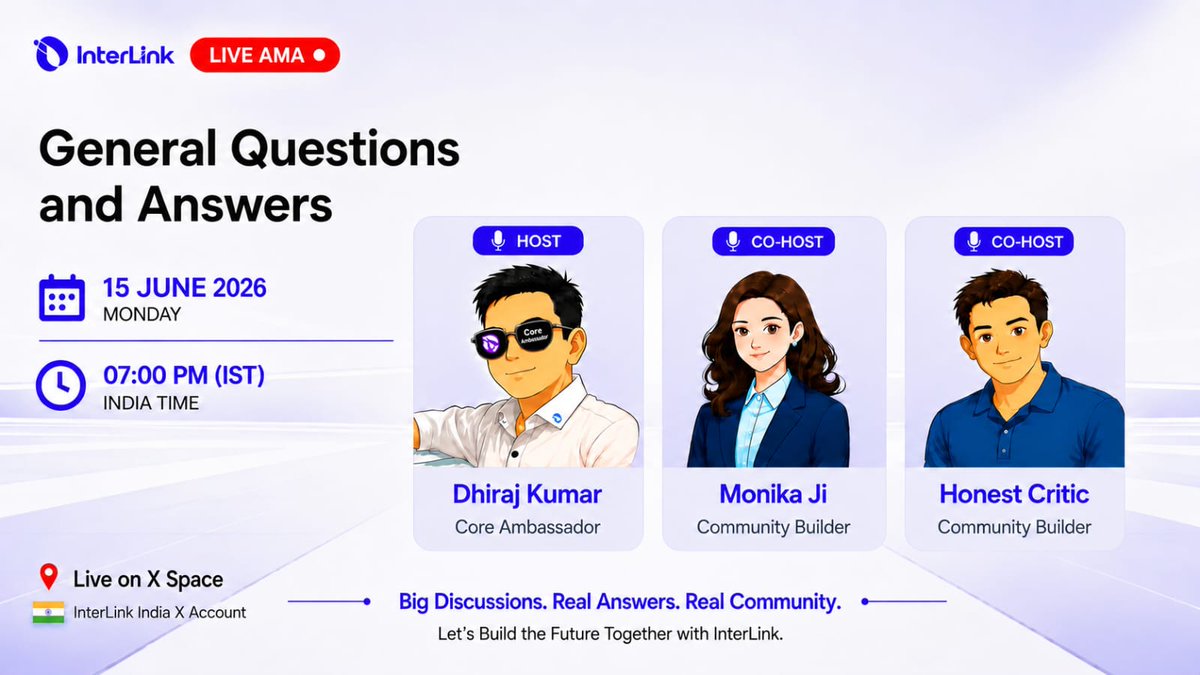 InterLink LIVE AMA

General Questions and Answers

15 JUNE 2026
MONDAY

07:00 PM (IST)
INDIA TIME

HOST
Core Ambassador
Dhiraj Kumar
Core Ambassador

CO-HOST
Monika Ji
Community Builder

CO-HOST
Honest Critic
Community Builder

Live on X Space
InterLink India X Account

Big Discussions. Real Answers. Real Community.
Let's Build the Future Together with InterLink.